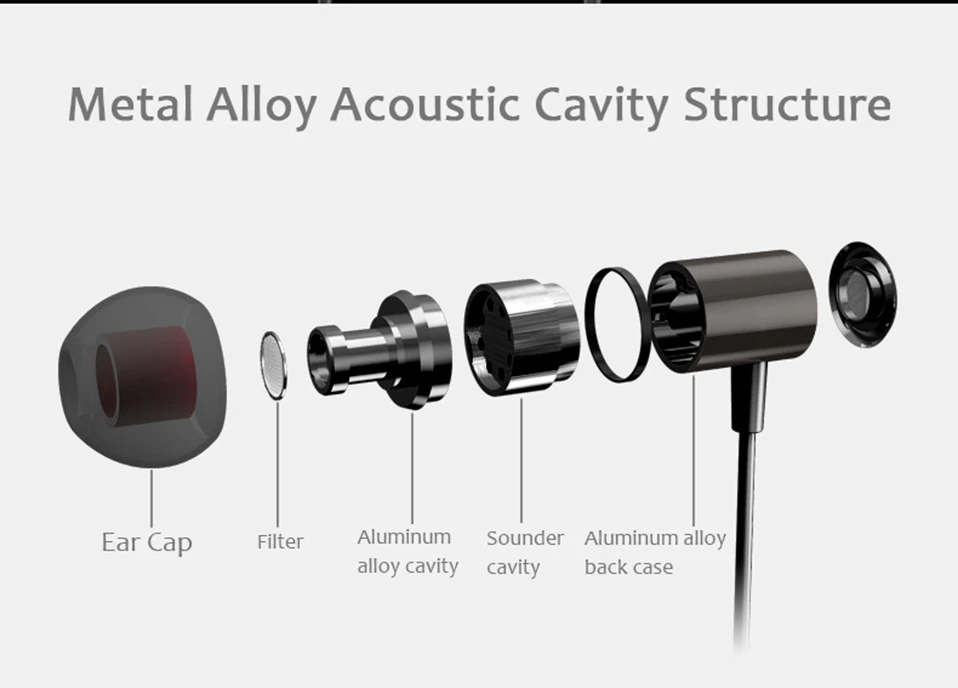 Metal Alloy Acoustic Cavity Structure

Ear Cap

Filter

Aluminum alloy cavity

Sounder cavity

Aluminum alloy back case